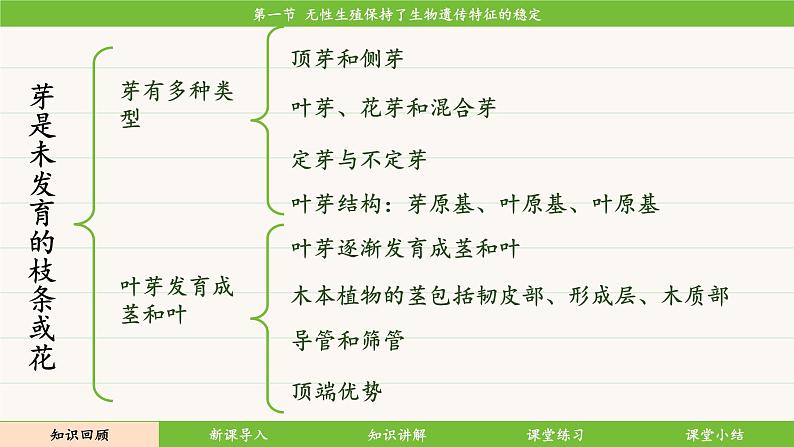 第一节 无性生殖保持了生物遗传特征的稳定

芽是未发育的枝条或花

芽有多种类型

顶芽和侧芽

叶芽、花芽和混合芽

定芽与不定芽

叶芽结构：芽原基、叶原基、叶原基

叶芽发育成茎和叶

叶芽逐渐发育成茎和叶

木本植物的茎包括韧皮部、形成层、木质部

导管和筛管

顶端优势

知识回顾 新课导入 知识讲解 课堂练习 课堂小结